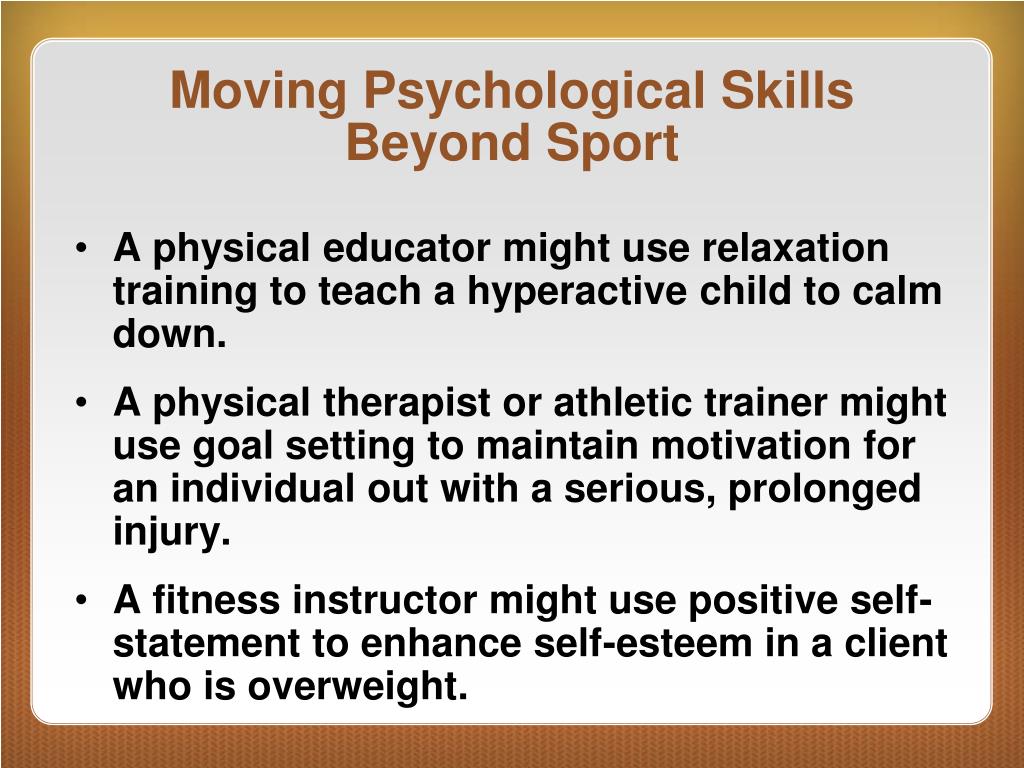 Moving Psychological Skills Beyond Sport

• A physical educator might use relaxation training to teach a hyperactive child to calm down.

• A physical therapist or athletic trainer might use goal setting to maintain motivation for an individual out with a serious, prolonged injury.

• A fitness instructor might use positive self-statement to enhance self-esteem in a client who is overweight.